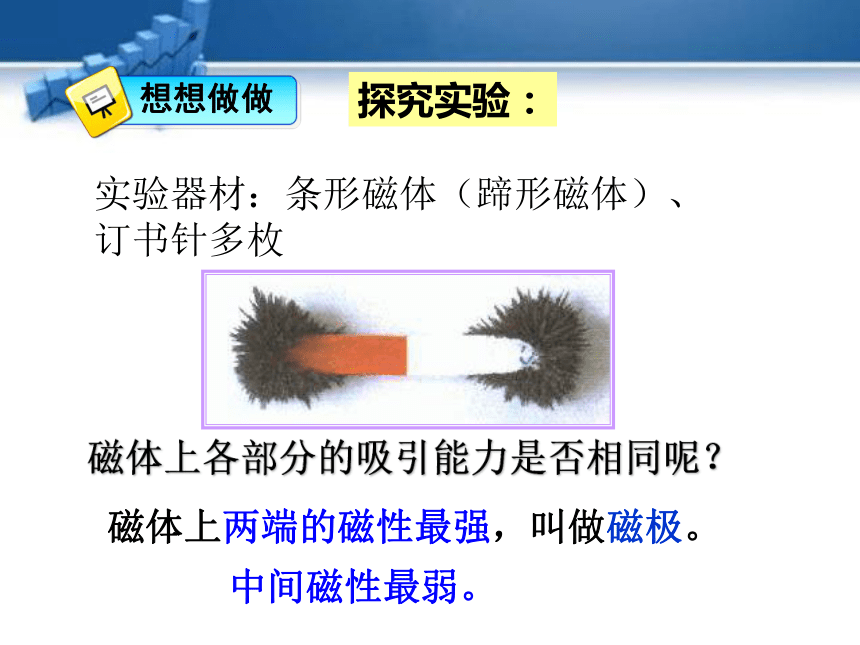 想想做做

探究实验：

实验器材：条形磁体（蹄形磁体）、订书针多枚

磁体上各部分的吸引能力是否相同呢？

磁体上两端的磁性最强，叫做磁极。

中间磁性最弱。